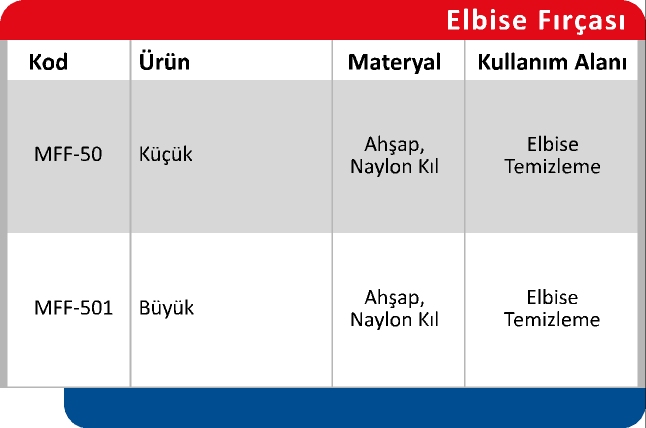 Elbise Fırçası

| Kod | Ürün | Materyal | Kullanım Alanı |
|---|---|---|---|
| MFF-50 | Küçük | Ahşap, Naylon Kıl | Elbise Temizleme |
| MFF-501 | Büyük | Ahşap, Naylon Kıl | Elbise Temizleme |